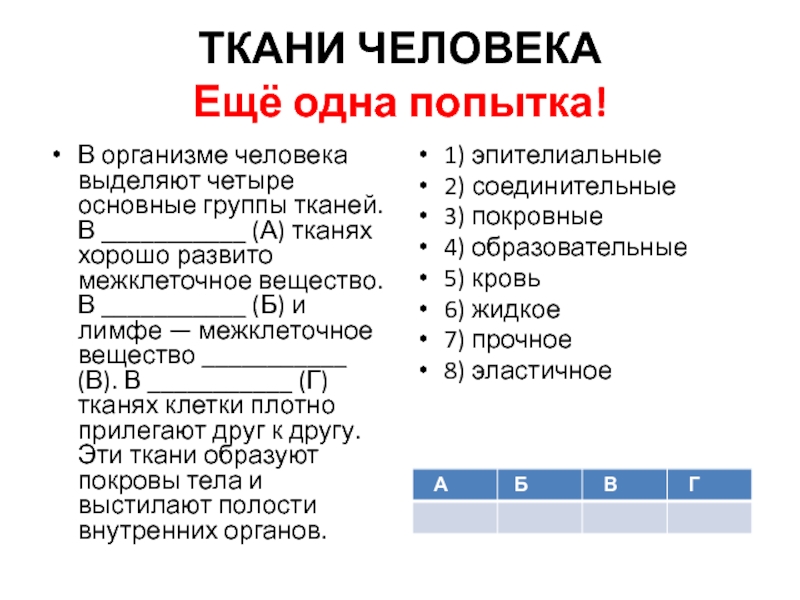 ТКАНИ ЧЕЛОВЕКА
Ещё одна попытка!

• В организме человека выделяют четыре основные группы тканей. В ___________ (А) тканях хорошо развито межклеточное вещество. В ___________ (Б) и лимфе — межклеточное вещество ___________ (В). В ___________ (Г) тканях клетки плотно прилегают друг к другу. Эти ткани образуют покровы тела и выстилают полости внутренних органов.

• 1) эпителиальные
• 2) соединительные
• 3) покровные
• 4) образовательные
• 5) кровь
• 6) жидкое
• 7) прочное
• 8) эластичное

| А | Б | В | Г |
|---|---|---|---|
| | | | |